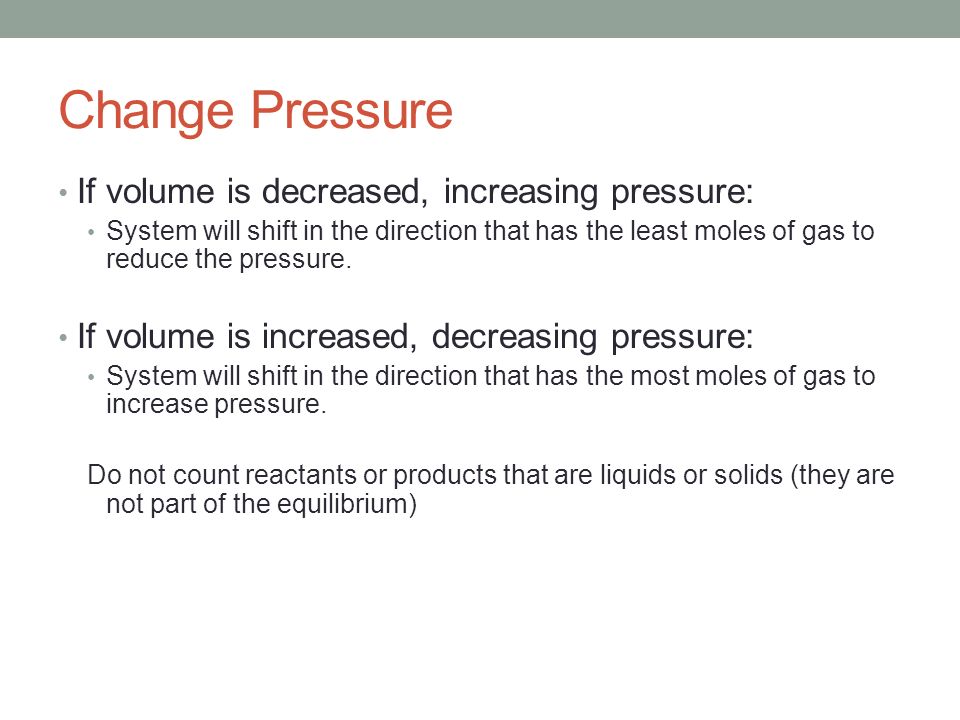 Change Pressure

• If volume is decreased, increasing pressure:
  • System will shift in the direction that has the least moles of gas to reduce the pressure.

• If volume is increased, decreasing pressure:
  • System will shift in the direction that has the most moles of gas to increase pressure.

Do not count reactants or products that are liquids or solids (they are not part of the equilibrium)